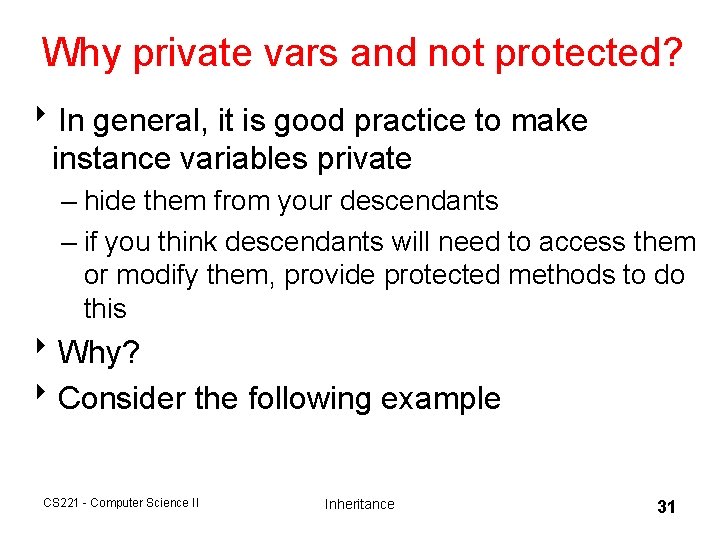 Why private vars and not protected?

‣ In general, it is good practice to make instance variables private

– hide them from your descendants

– if you think descendants will need to access them or modify them, provide protected methods to do this

‣ Why?

‣ Consider the following example

CS221 - Computer Science II

Inheritance

31